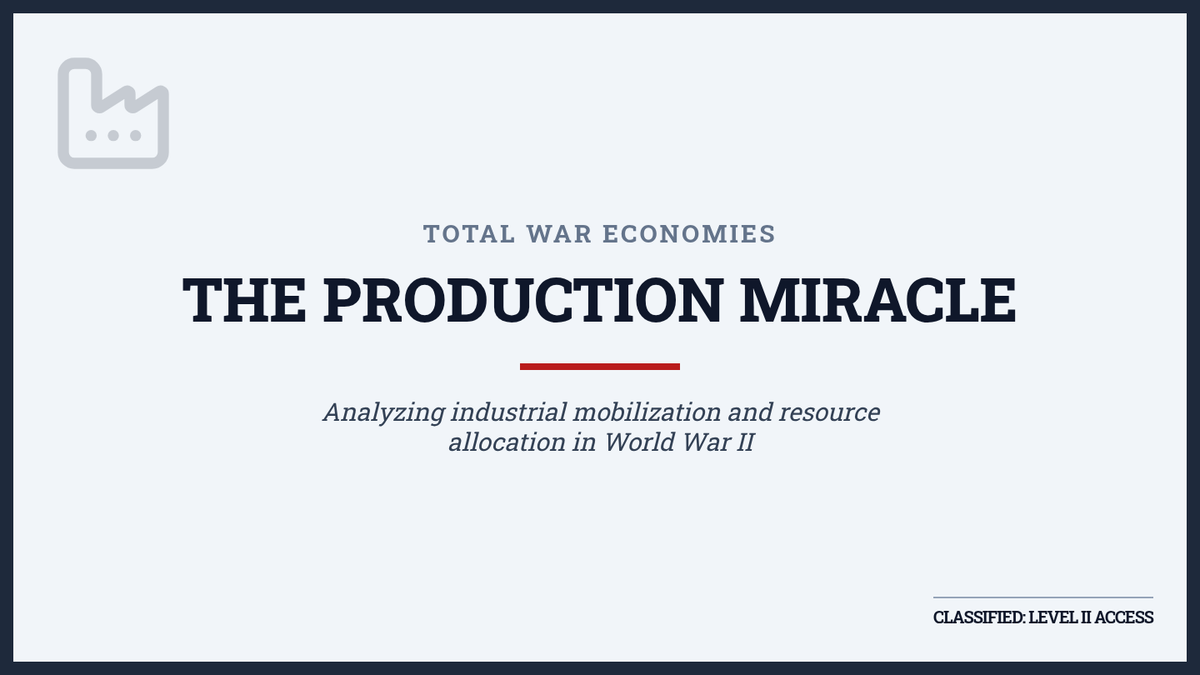 TOTAL WAR ECONOMIES

THE PRODUCTION MIRACLE

Analyzing industrial mobilization and resource allocation in World War II

CLASSIFIED: LEVEL II ACCESS